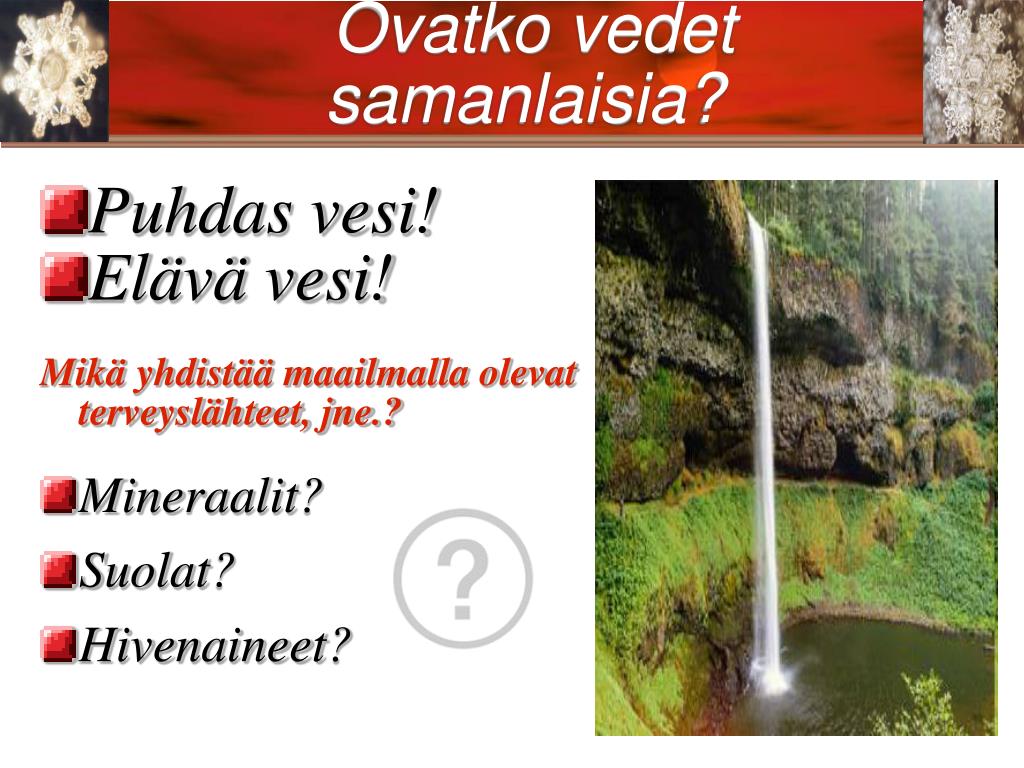 Ovatko vedet samanlaisia?

Puhdas vesi!
Elävä vesi!

Mikä yhdistää maailmalla olevat terveyslähteet, jne.?

Mineraalit?
Suolat?
Hivenaineet?

?